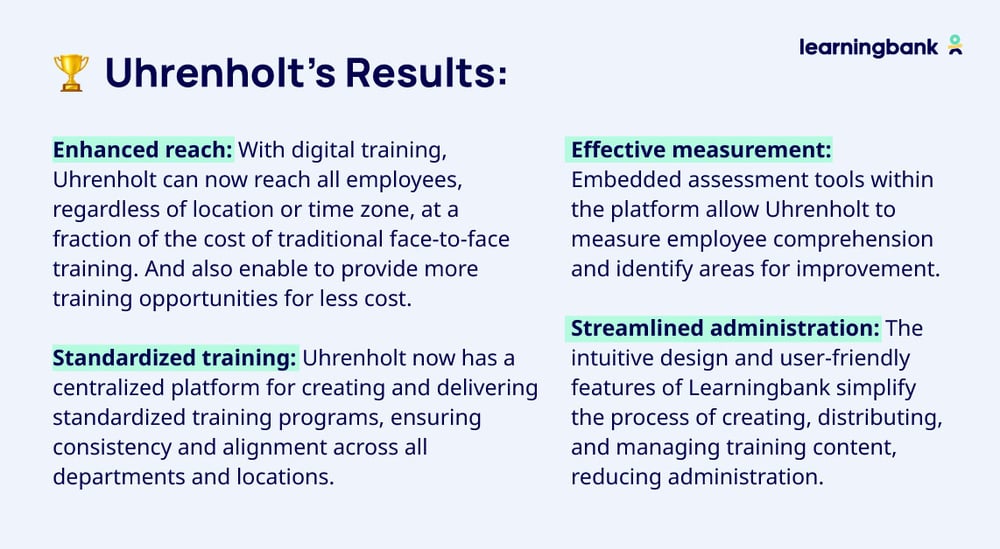 learningbank

🏆 Uhrenholt's Results:

Enhanced reach: With digital training, Uhrenholt can now reach all employees, regardless of location or time zone, at a fraction of the cost of traditional face-to-face training. And also enable to provide more training opportunities for less cost.

Standardized training: Uhrenholt now has a centralized platform for creating and delivering standardized training programs, ensuring consistency and alignment across all departments and locations.

Effective measurement: Embedded assessment tools within the platform allow Uhrenholt to measure employee comprehension and identify areas for improvement.

Streamlined administration: The intuitive design and user-friendly features of Learningbank simplify the process of creating, distributing, and managing training content, reducing administration.